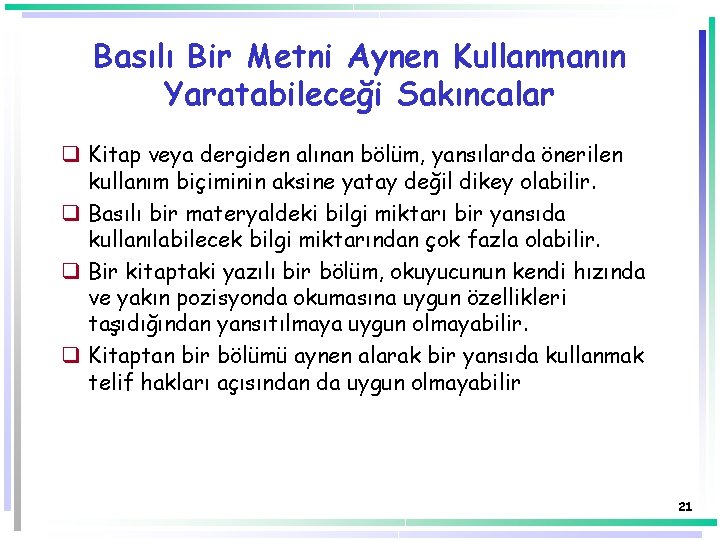 Basılı Bir Metni Aynen Kullanmanın Yaratabileceği Sakıncalar

❑ Kitap veya dergiden alınan bölüm, yansılarda önerilen kullanım biçiminin aksine yatay değil dikey olabilir.

❑ Basılı bir materyaldeki bilgi miktarı bir yansıda kullanılabilecek bilgi miktarından çok fazla olabilir.

❑ Bir kitaptaki yazılı bir bölüm, okuyucunun kendi hızında ve yakın pozisyonda okumasına uygun özellikleri taşıdığından yansıtılmaya uygun olmayabilir.

❑ Kitaptan bir bölümü aynen alarak bir yansıda kullanmak telif hakları açısından da uygun olmayabilir

21